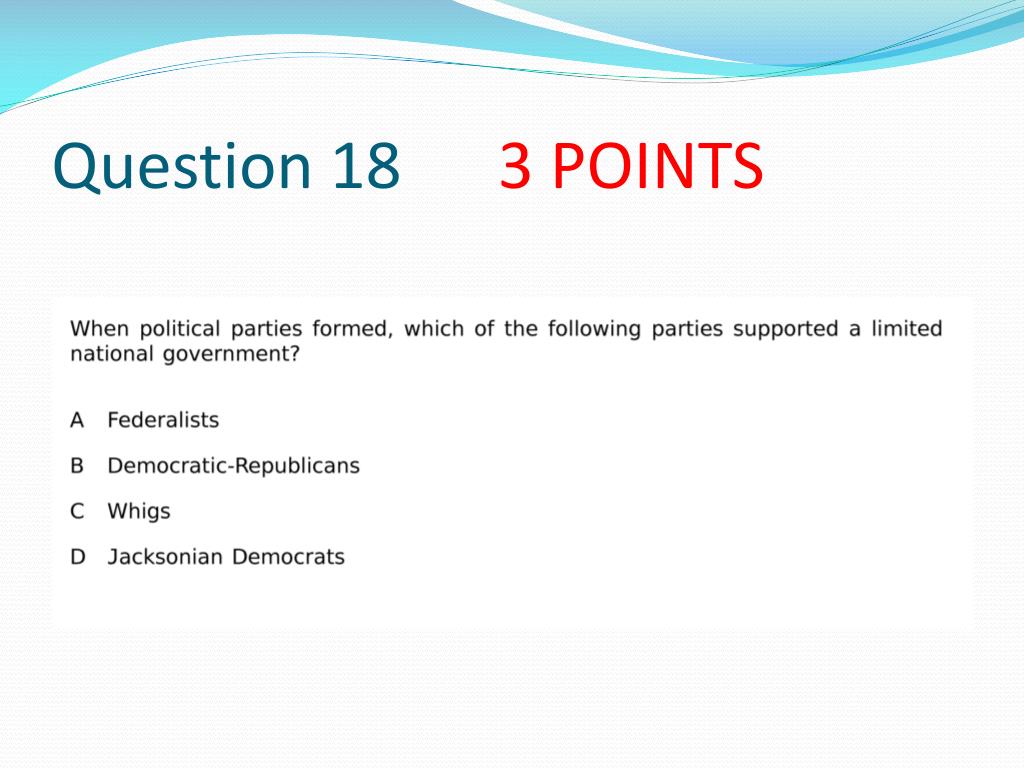 Question 18 3 POINTS

When political parties formed, which of the following parties supported a limited national government?

A Federalists

B Democratic-Republicans

C Whigs

D Jacksonian Democrats